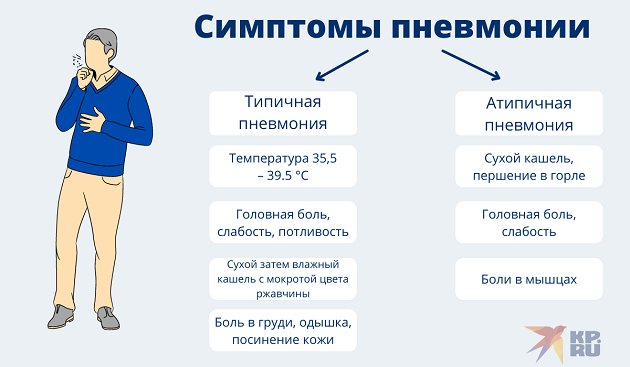 Симптомы пневмонии

Типичная пневмония

Температура 35,5 – 39.5 °C

Головная боль, слабость, потливость

Сухой затем влажный кашель с мокротой цвета ржавчины

Боль в груди, одышка, посинение кожи

Атипичная пневмония

Сухой кашель, першение в горле

Головная боль, слабость

Боли в мышцах

KP.RU